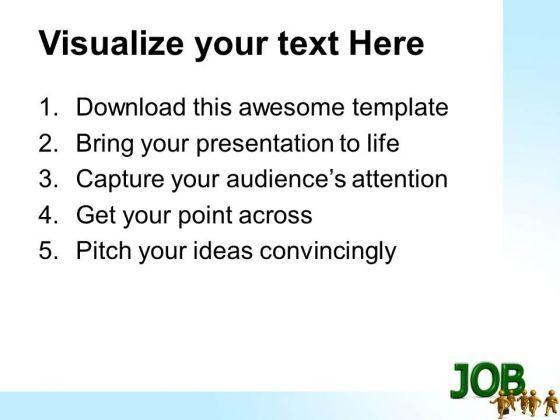 Visualize your text Here

1. Download this awesome template
2. Bring your presentation to life
3. Capture your audience's attention
4. Get your point across
5. Pitch your ideas convincingly

JOB